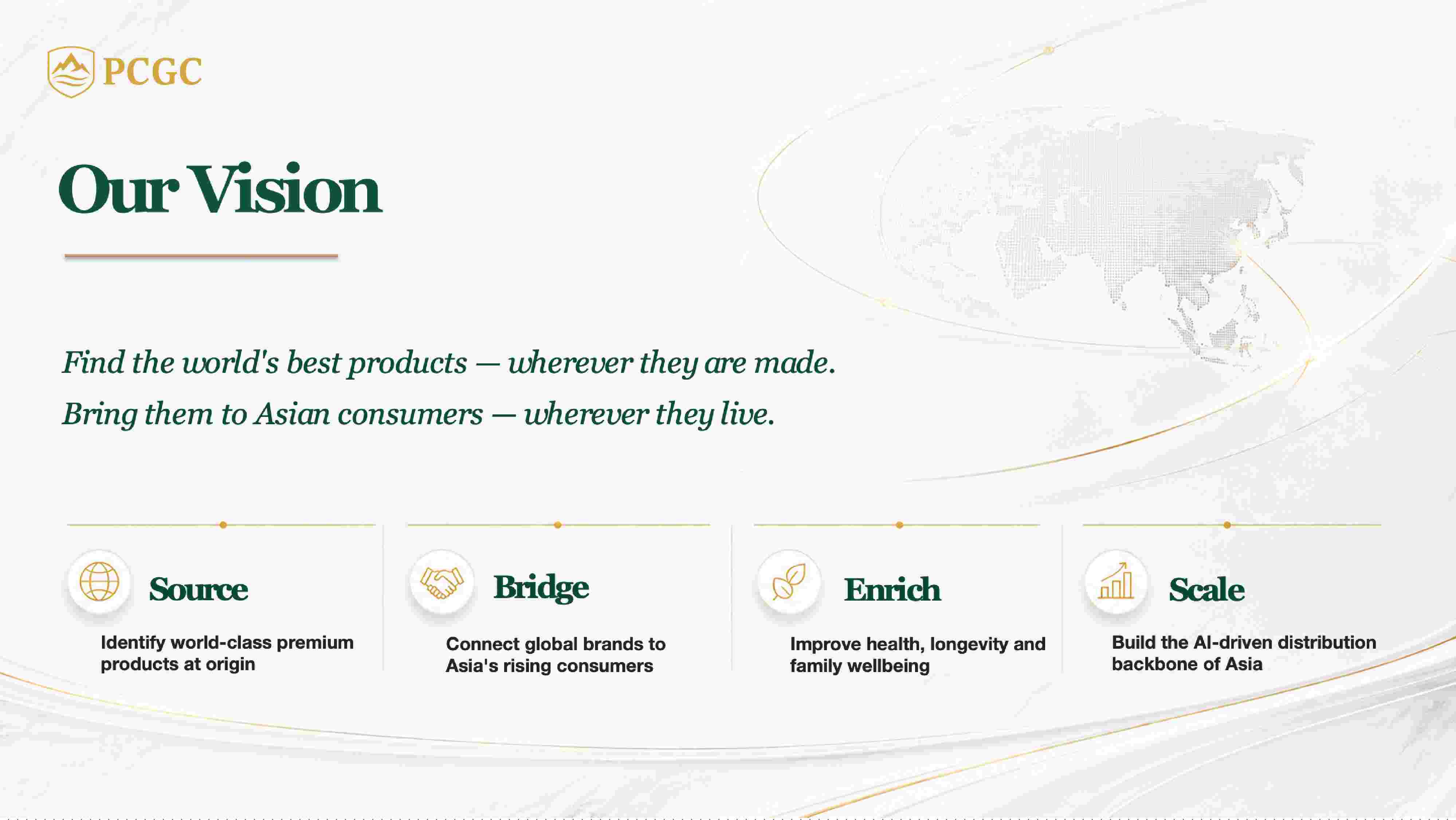 PCGC

Our Vision

Find the world's best products — wherever they are made.
Bring them to Asian consumers — wherever they live.

Source

Identify world-class premium products at origin

Bridge

Connect global brands to Asia's rising consumers

Enrich

Improve health, longevity and family wellbeing

Scale

Build the AI-driven distribution backbone of Asia